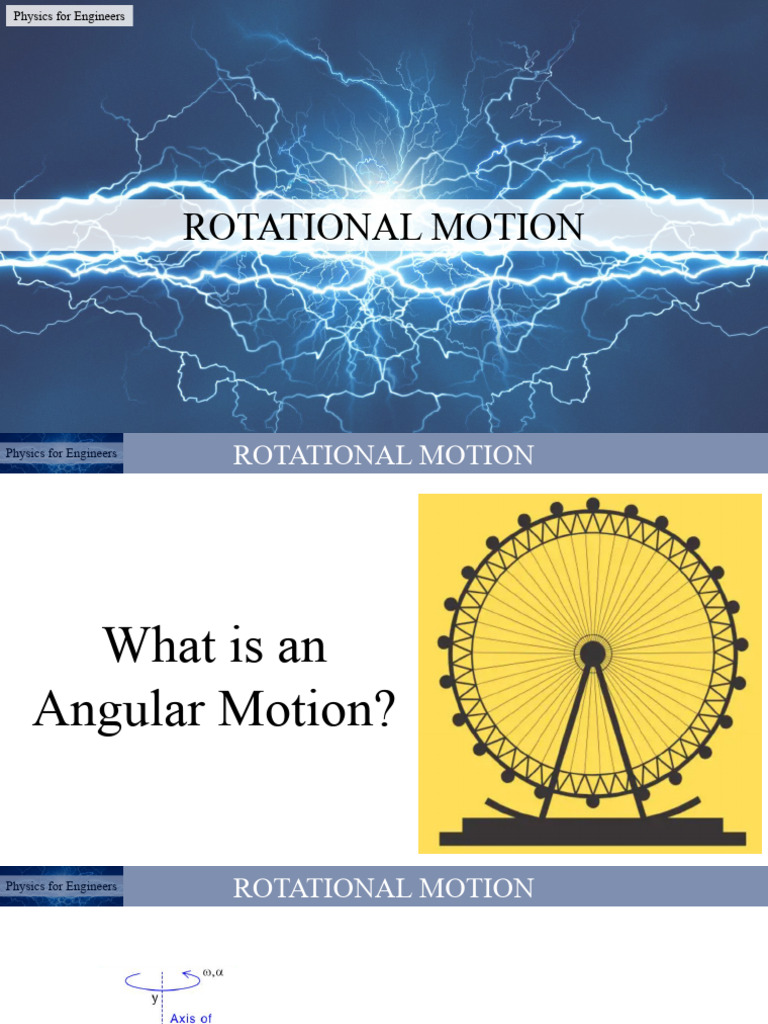 Physics for Engineers

ROTATIONAL MOTION

Physics for Engineers

ROTATIONAL MOTION

What is an Angular Motion?

Physics for Engineers

ROTATIONAL MOTION

$\omega, \alpha$

y

Axis of